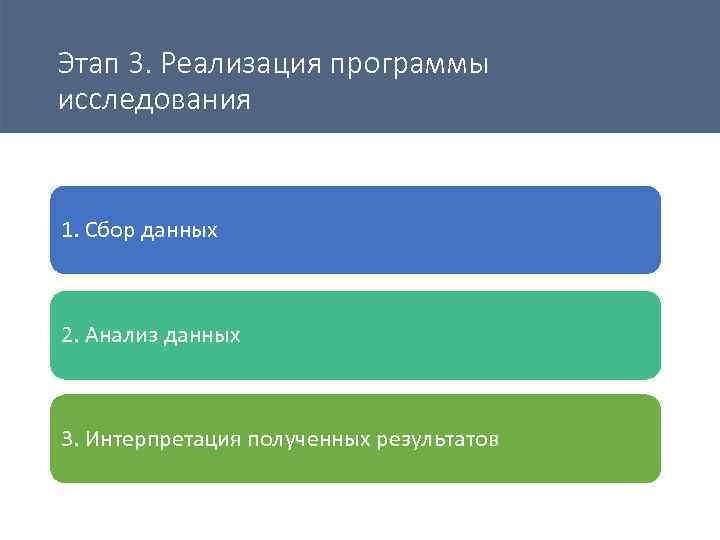 Этап 3. Реализация программы исследования

1. Сбор данных

2. Анализ данных

3. Интерпретация полученных результатов